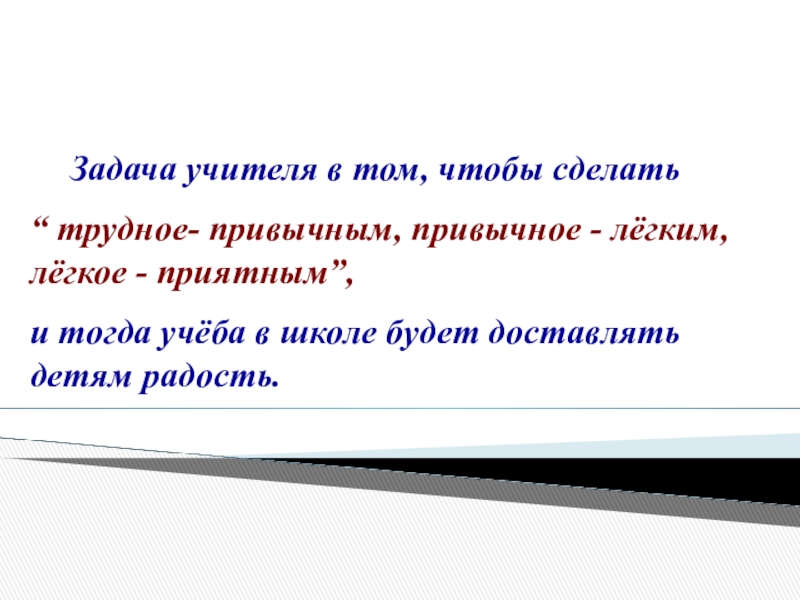 Задача учителя в том, чтобы сделать

“ трудное- привычным, привычное - лёгким, лёгкое - приятным”,

и тогда учёба в школе будет доставлять детям радость.